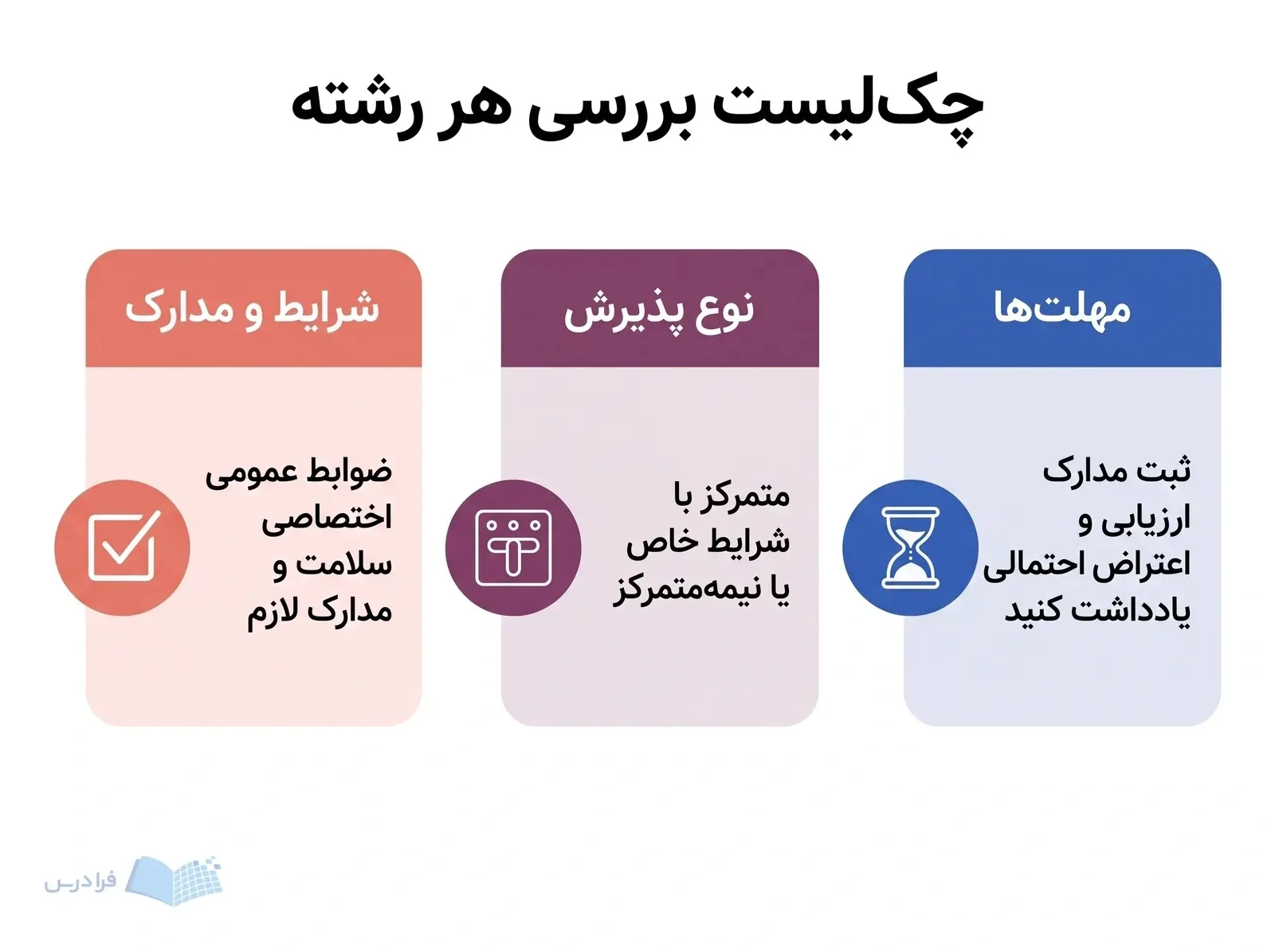 چک‌لیست بررسی هر رشته

مهلت‌ها

ثبت مدارک ارزیابی و اعتراض احتمالی یادداشت کنید

نوع پذیرش

متمرکز با شرایط خاص یا نیمه‌متمرکز

شرایط و مدارک

ضوابط عمومی اختصاصی سلامت و مدارک لازم

فرادرس